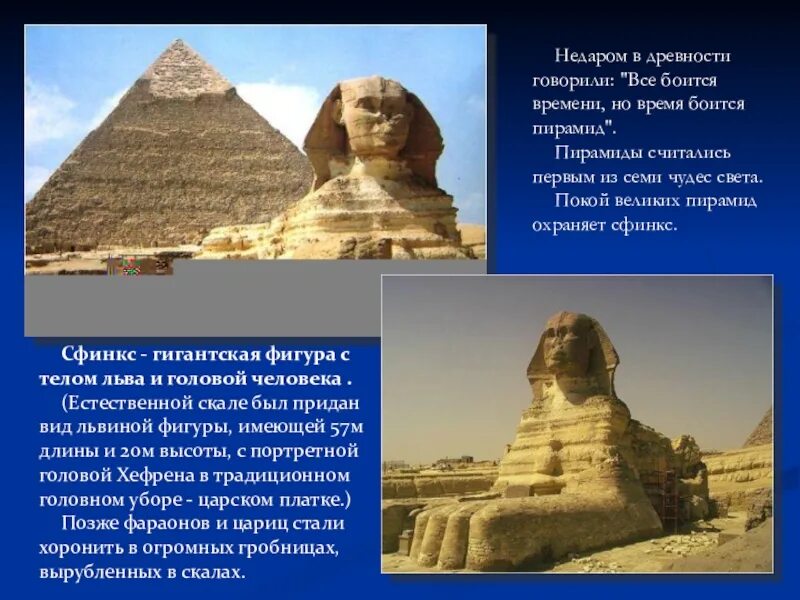 Недаром в древности говорили: "Все боится времени, но время боится пирамид".

Пирамиды считались первым из семи чудес света.

Покой великих пирамид охраняет сфинкс.

Сфинкс - гигантская фигура с телом льва и головой человека .

(Естественной скале был придан вид львиной фигуры, имеющей 57м длины и 20м высоты, с портретной головой Хефрена в традиционном головном уборе - царском платке.)

Позже фараонов и цариц стали хоронить в огромных гробницах, вырубленных в скалах.